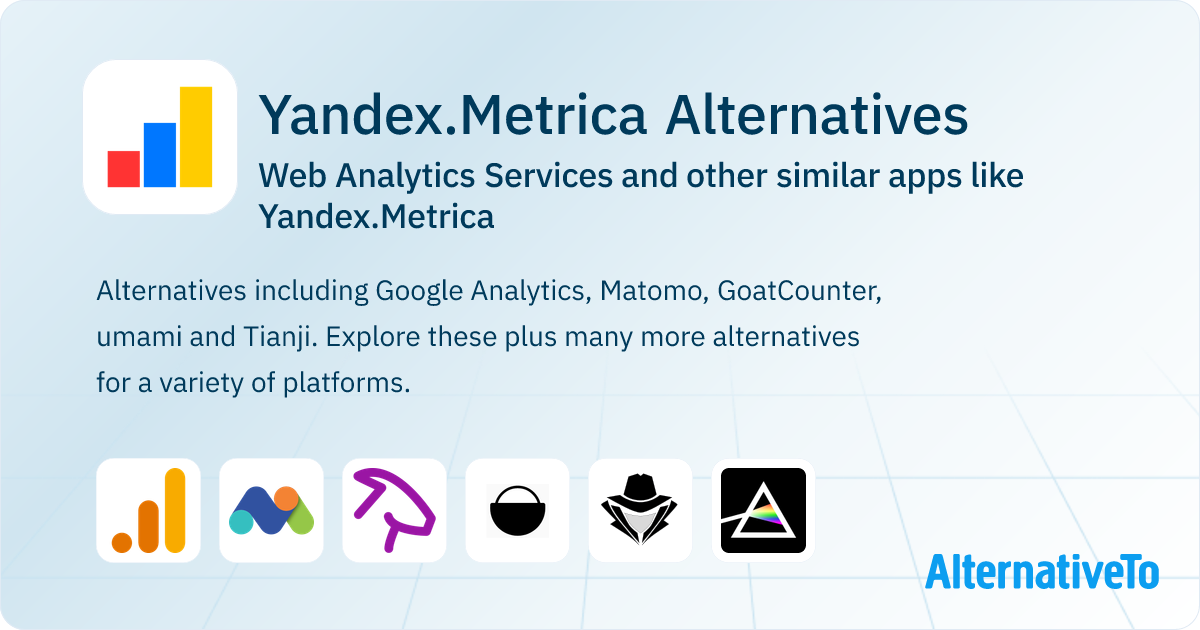 Yandex.Metrica Alternatives

Web Analytics Services and other similar apps like Yandex.Metrica

Alternatives including Google Analytics, Matomo, GoatCounter, umami and Tianji. Explore these plus many more alternatives for a variety of platforms.

AlternativeTo